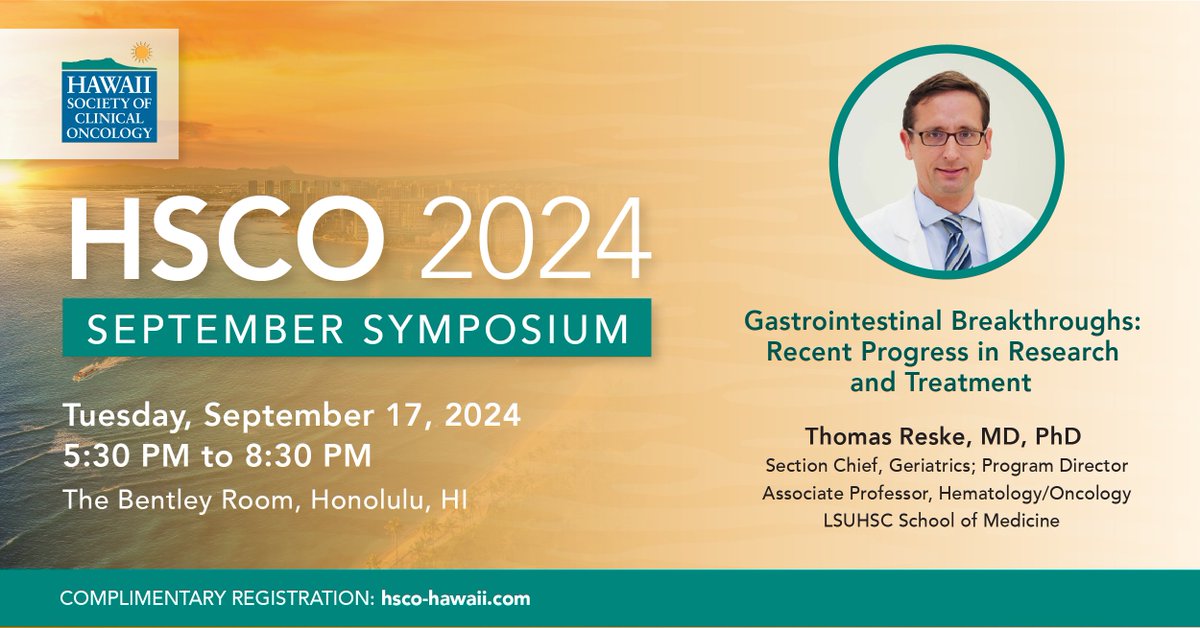 HAWAII SOCIETY OF CLINICAL ONCOLOGY

HSCO 2024

SEPTEMBER SYMPOSIUM

Tuesday, September 17, 2024
5:30 PM to 8:30 PM
The Bentley Room, Honolulu, HI

Gastrointestinal Breakthroughs: Recent Progress in Research and Treatment

Thomas Reske, MD, PhD
Section Chief, Geriatrics; Program Director
Associate Professor, Hematology/Oncology
LSUHSC School of Medicine

COMPLIMENTARY REGISTRATION: hsco-hawaii.com